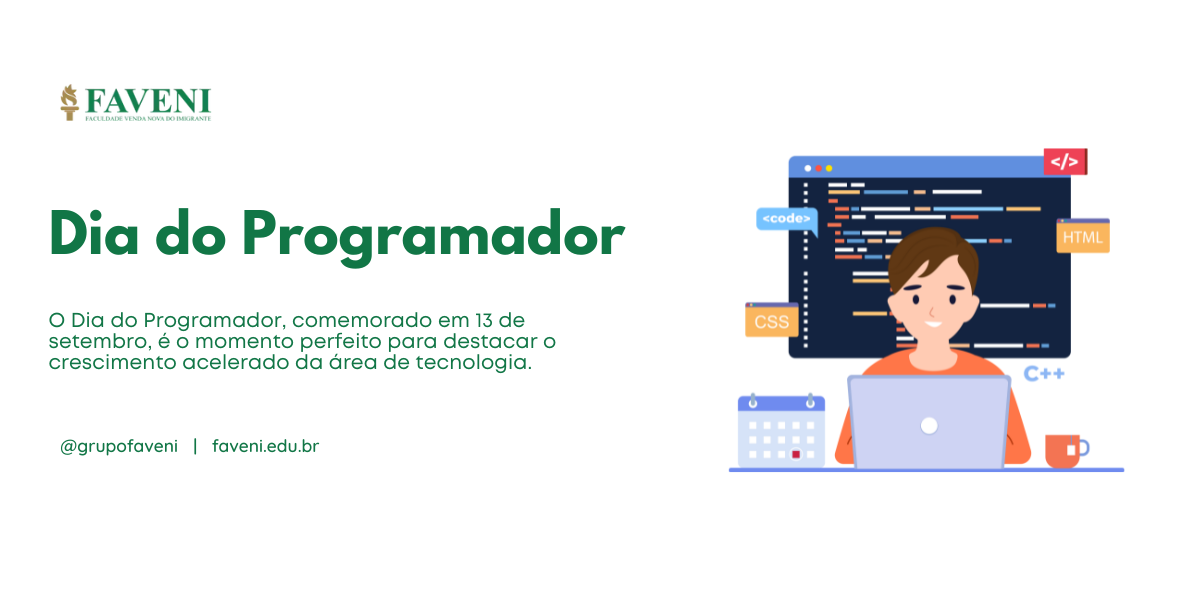 FAVENI
FACULDADE VENDA NOVA DO IMIGRANTE

Dia do Programador

O Dia do Programador, comemorado em 13 de setembro, é o momento perfeito para destacar o crescimento acelerado da área de tecnologia.

@grupofaveni | faveni.edu.br

</>
<code>
HTML
CSS
C++